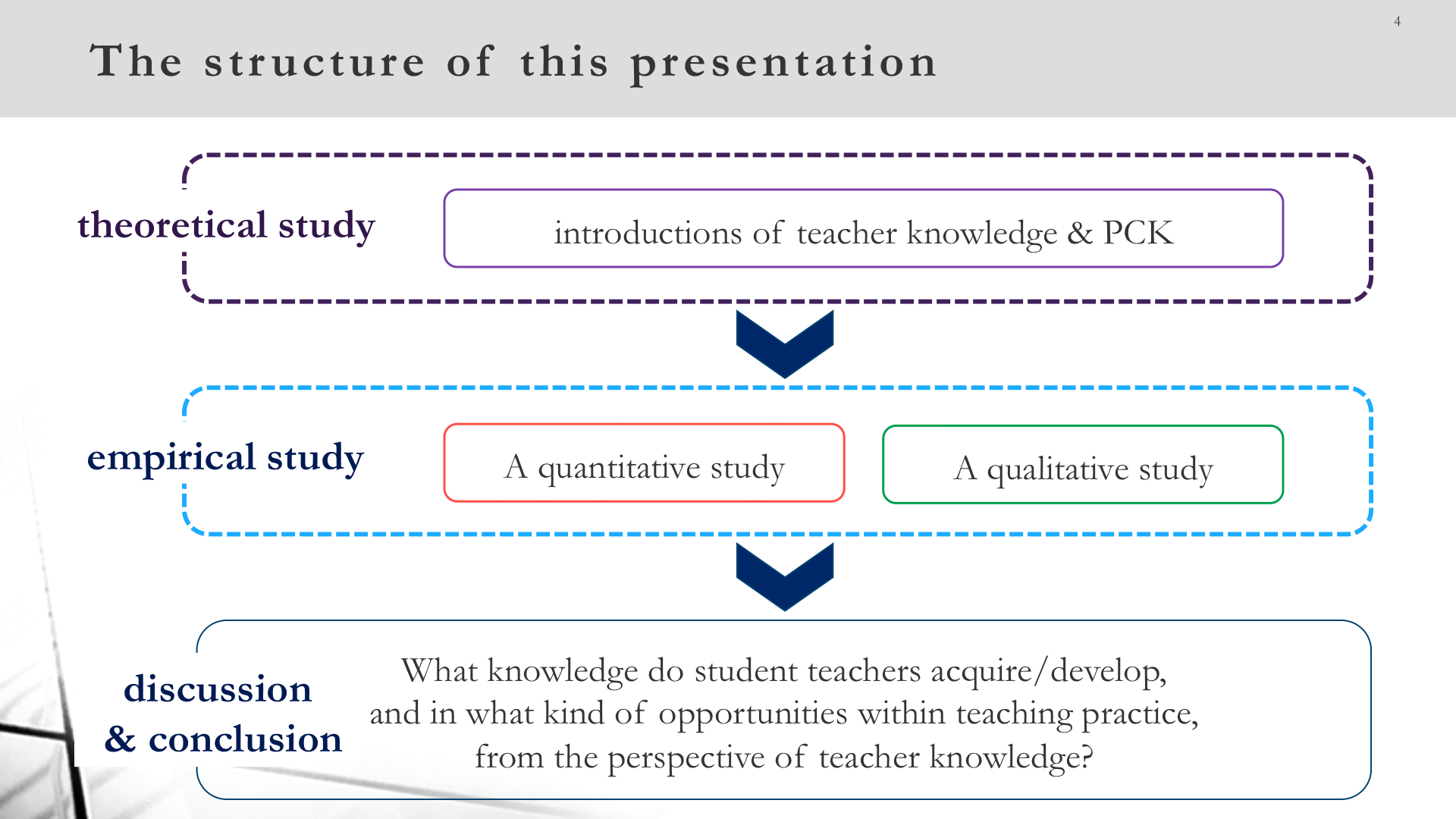 4

The structure of this presentation

theoretical study

introductions of teacher knowledge & PCK

empirical study

A quantitative study

A qualitative study

discussion & conclusion

What knowledge do student teachers acquire/develop, and in what kind of opportunities within teaching practice, from the perspective of teacher knowledge?